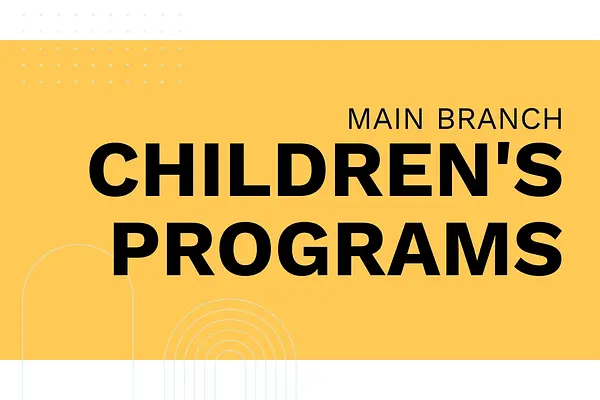 MAIN BRANCH
CHILDREN'S PROGRAMS